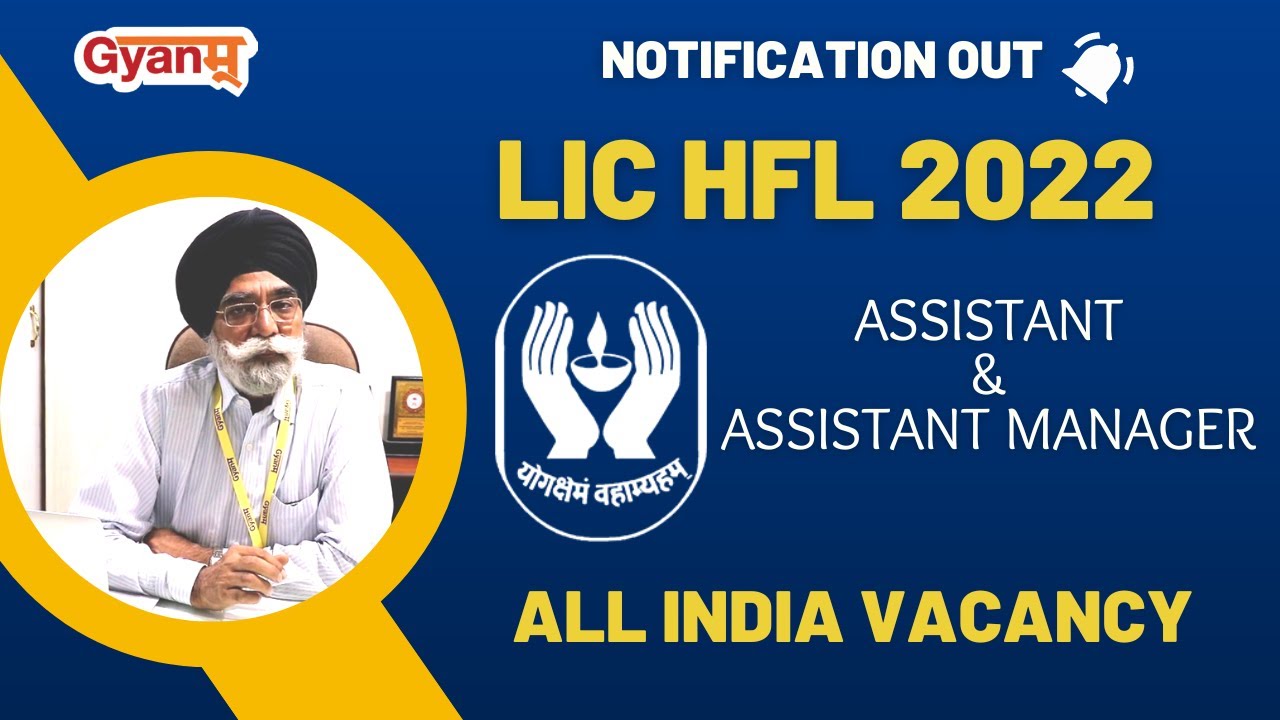 Gyanम्

NOTIFICATION OUT

LIC HFL 2022

योगक्षेमं वहाम्यहम्

ASSISTANT
&
ASSISTANT MANAGER

ALL INDIA VACANCY